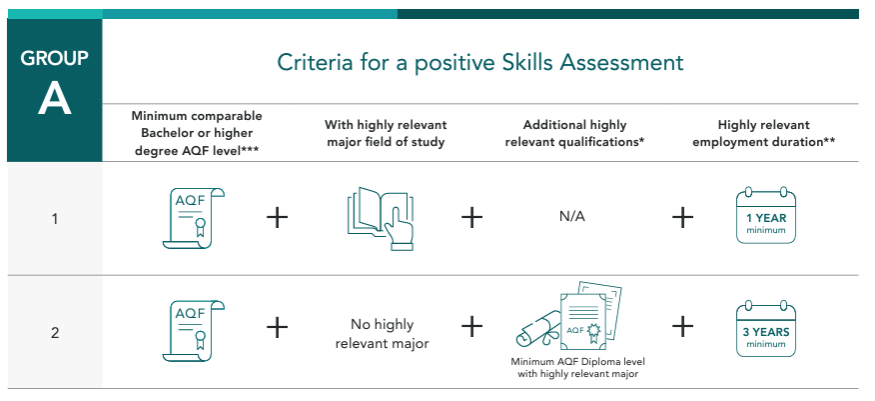 GROUP A

Criteria for a positive Skills Assessment

| | Minimum comparable Bachelor or higher degree AQF level*** | | With highly relevant major field of study | | Additional highly relevant qualifications* | | Highly relevant employment duration** |
|---|---|---|---|---|---|---|---|
| 1 | AQF | + | | + | N/A | + | 1 YEAR minimum |
| 2 | AQF | + | No highly relevant major | + | AQF Minimum AQF Diploma level with highly relevant major | + | 3 YEARS minimum |